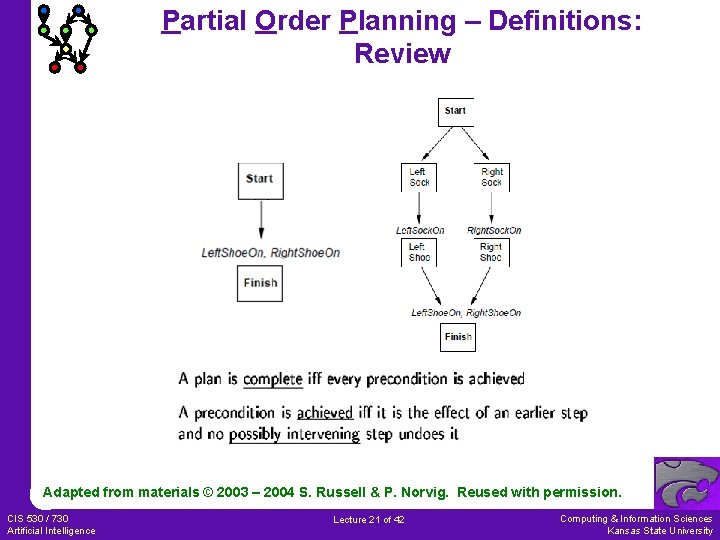 Partial Order Planning – Definitions: Review

Start

LeftShoeOn, RightShoeOn

Finish

Start

Left Sock

Right Sock

LeftSockOn

RightSockOn

Left Shoe

Right Shoe

LeftShoeOn, RightShoeOn

Finish

A plan is complete iff every precondition is achieved

A precondition is achieved iff it is the effect of an earlier step and no possibly intervening step undoes it

Adapted from materials © 2003 – 2004 S. Russell & P. Norvig. Reused with permission.

CIS 530 / 730
Artificial Intelligence

Lecture 21 of 42

Computing & Information Sciences
Kansas State University